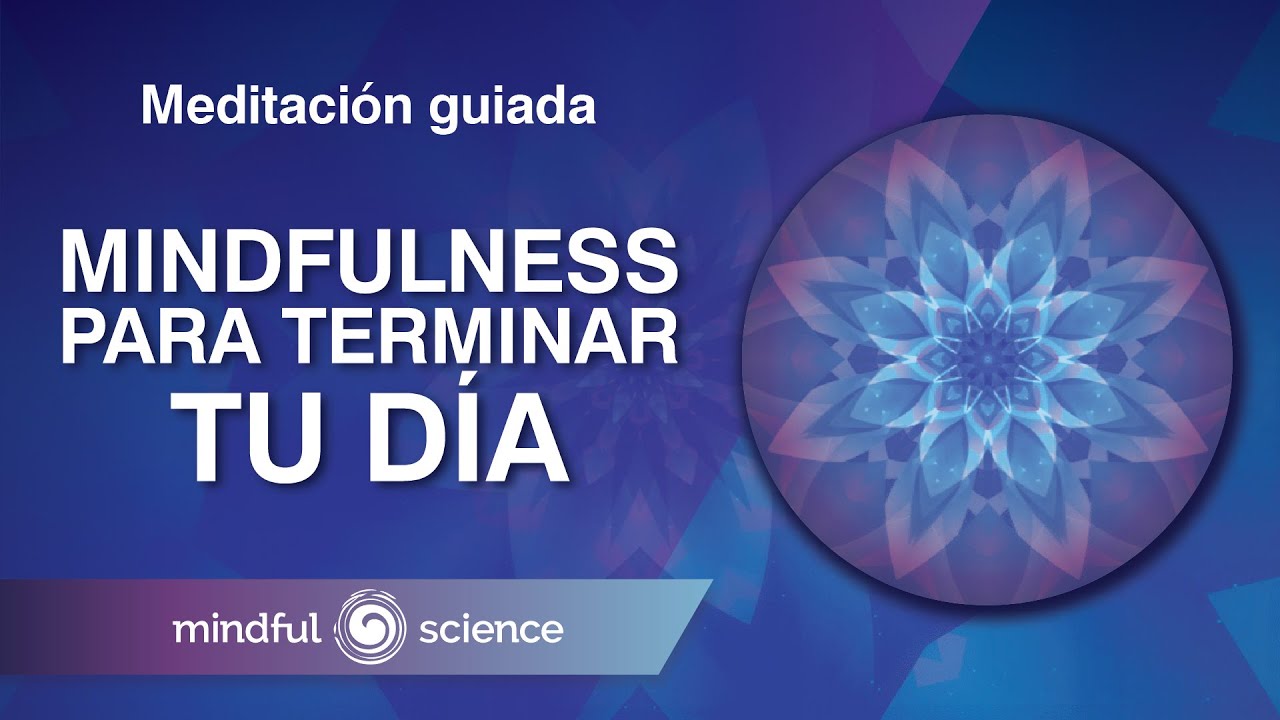 Meditación guiada

MINDFULNESS
PARA TERMINAR
TU DÍA

mindful science